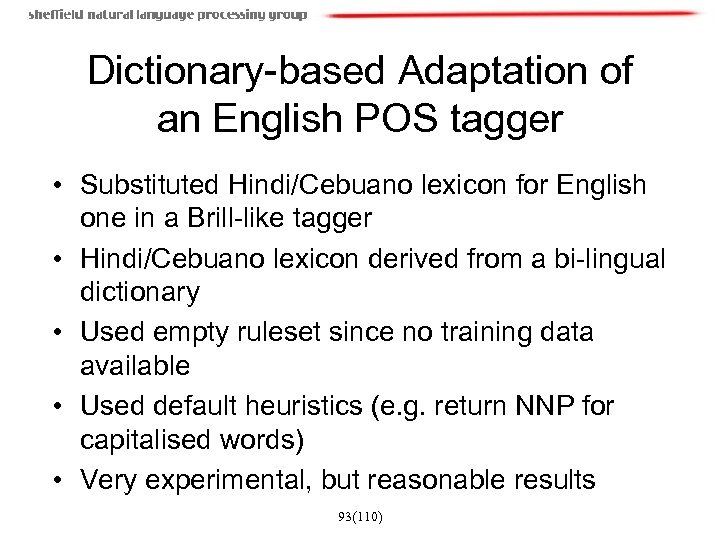 sheffield natural language processing group

Dictionary-based Adaptation of an English POS tagger

• Substituted Hindi/Cebuano lexicon for English one in a Brill-like tagger
• Hindi/Cebuano lexicon derived from a bi-lingual dictionary
• Used empty ruleset since no training data available
• Used default heuristics (e.g. return NNP for capitalised words)
• Very experimental, but reasonable results

93(110)